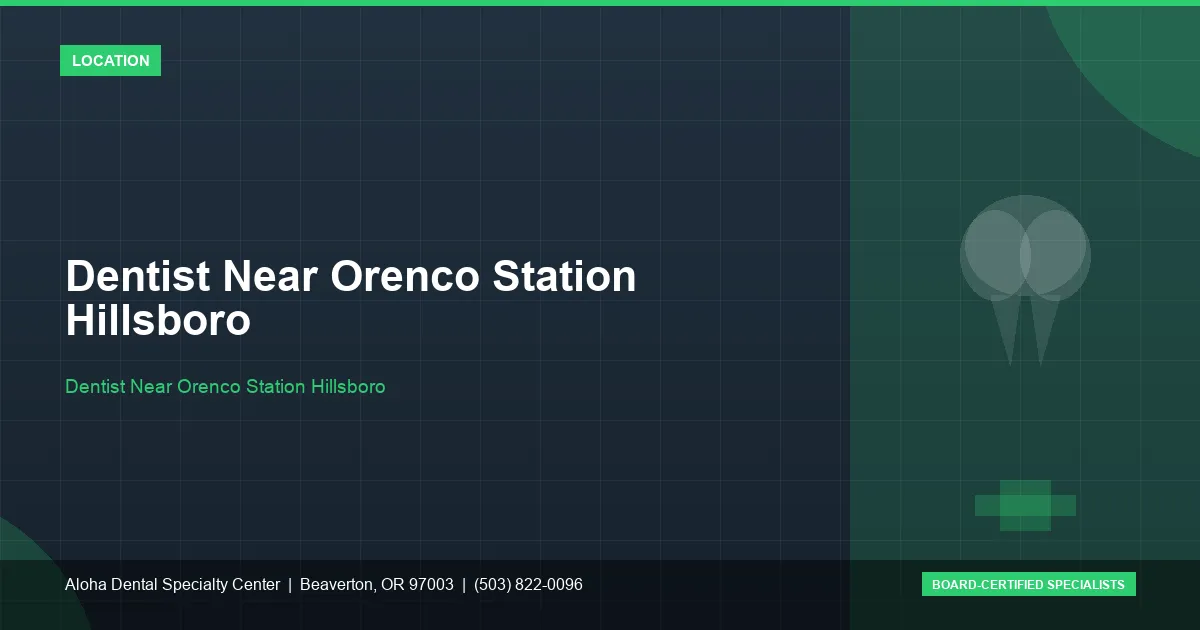 LOCATION

Dentist Near Orenco Station Hillsboro

Dentist Near Orenco Station Hillsboro

Aloha Dental Specialty Center | Beaverton, OR 97003 | (503) 822-0096

BOARD-CERTIFIED SPECIALISTS